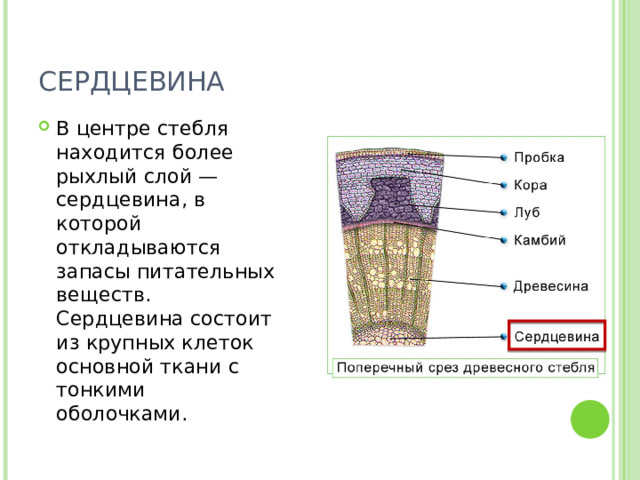 СЕРДЦЕВИНА

В центре стебля находится более рыхлый слой — сердцевина, в которой откладываются запасы питательных веществ. Сердцевина состоит из крупных клеток основной ткани с тонкими оболочками.

Пробка
Кора
Луб
Камбий
Древесина
Сердцевина

Поперечный срез древесного стебля